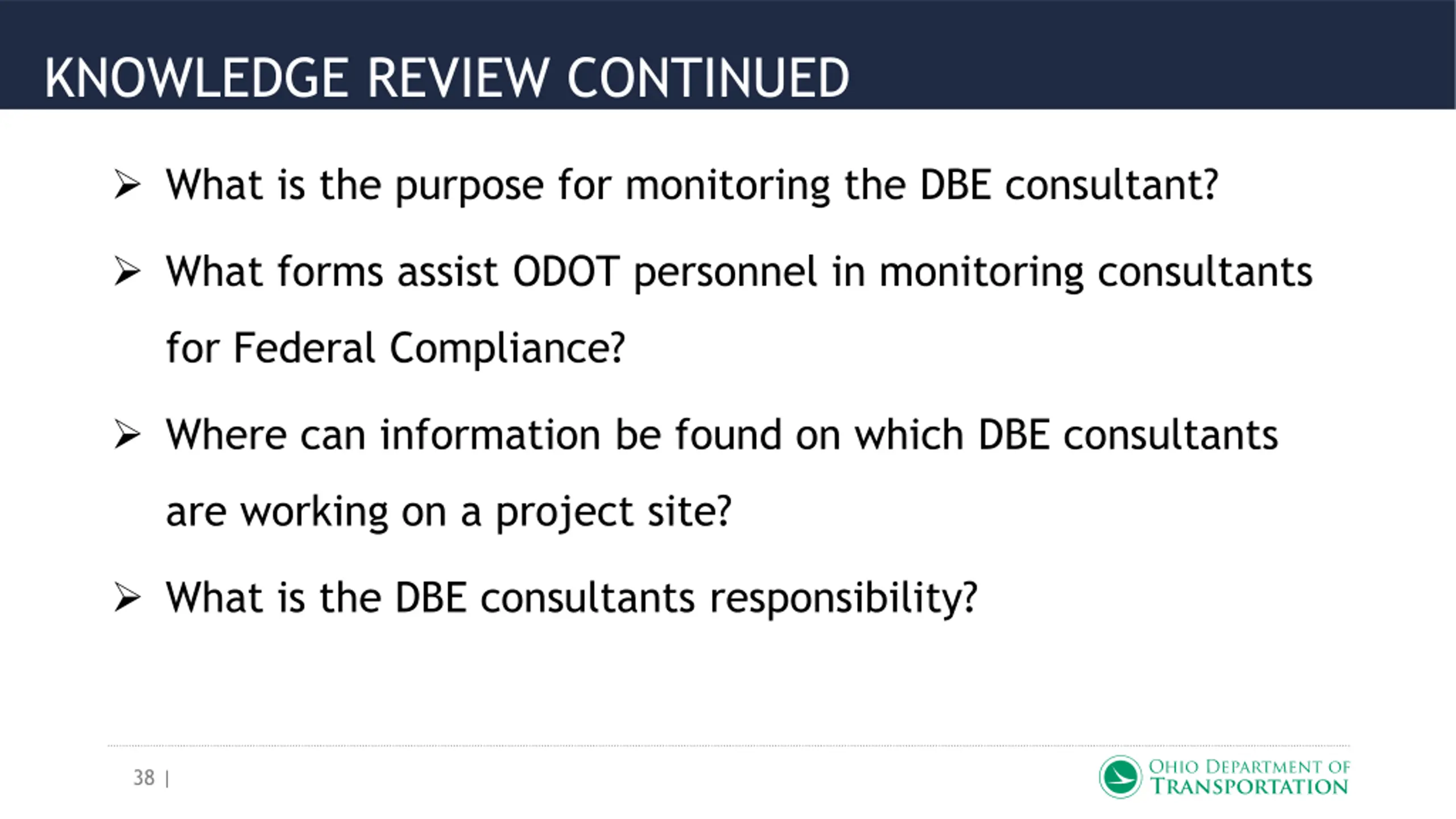 KNOWLEDGE REVIEW CONTINUED

➢ What is the purpose for monitoring the DBE consultant?

➢ What forms assist ODOT personnel in monitoring consultants for Federal Compliance?

➢ Where can information be found on which DBE consultants are working on a project site?

➢ What is the DBE consultants responsibility?

38 |

OHIO DEPARTMENT OF TRANSPORTATION